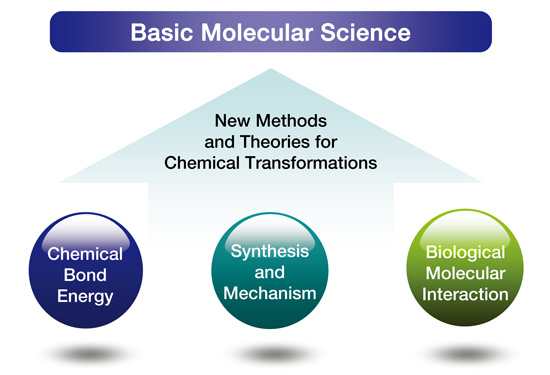 Basic Molecular Science

New Methods and Theories for Chemical Transformations

Chemical Bond Energy

Synthesis and Mechanism

Biological Molecular Interaction